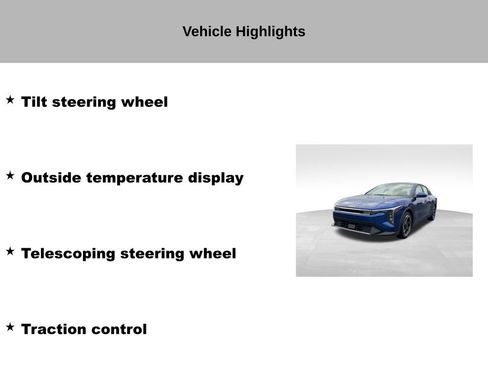 Vehicle Highlights

★ Tilt steering wheel

★ Outside temperature display

★ Telescoping steering wheel

★ Traction control